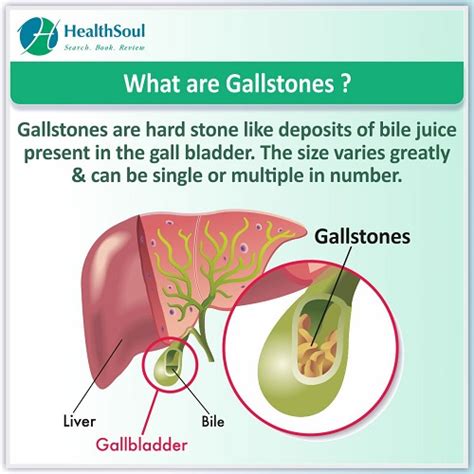 HealthSoul
Search. Book. Review

What are Gallstones ?

Gallstones are hard stone like deposits of bile juice present in the gall bladder. The size varies greatly & can be single or multiple in number.

Gallstones

Liver

Bile

Gallbladder